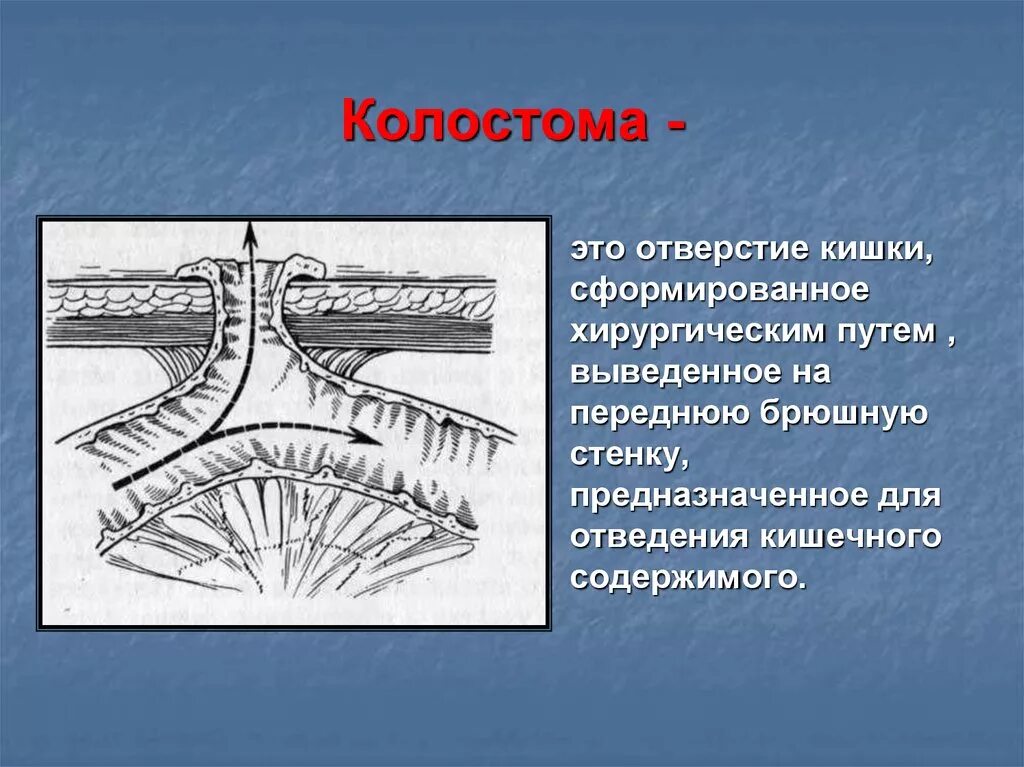 Колостома -

это отверстие кишки, сформированное хирургическим путем , выведенное на переднюю брюшную стенку, предназначенное для отведения кишечного содержимого.